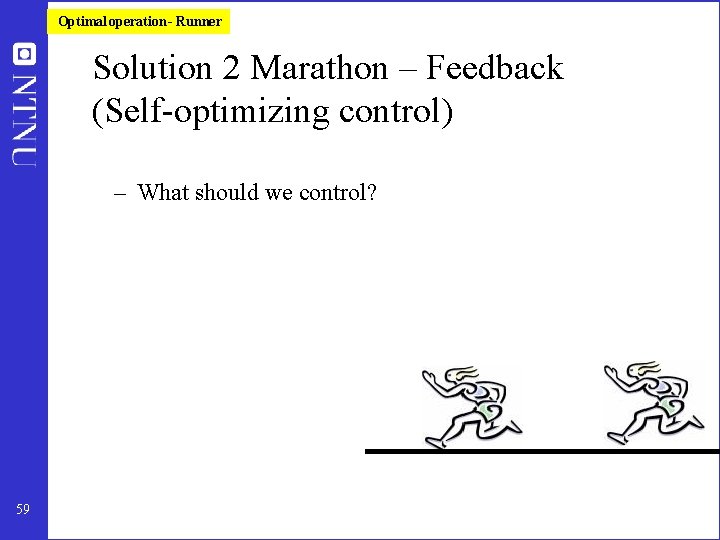 Optimal operation - Runner

NTNU

Solution 2 Marathon – Feedback (Self-optimizing control)

– What should we control?

59